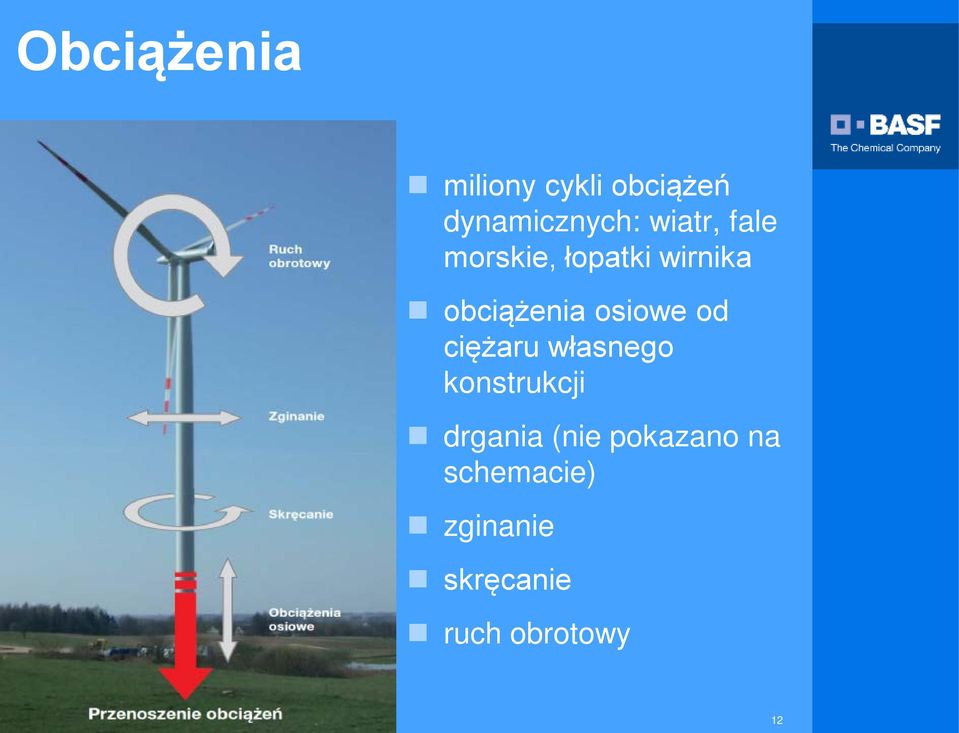 Obciążenia

BASF
The Chemical Company

Ruch obrotowy

Zginanie

Skręcanie

Obciążenia osiowe

Przenoszenie obciążeń

- miliony cykli obciążeń dynamicznych: wiatr, fale morskie, łopatki wirnika
- obciążenia osiowe od ciężaru własnego konstrukcji
- drgania (nie pokazano na schemacie)
- zginanie
- skręcanie
- ruch obrotowy

12